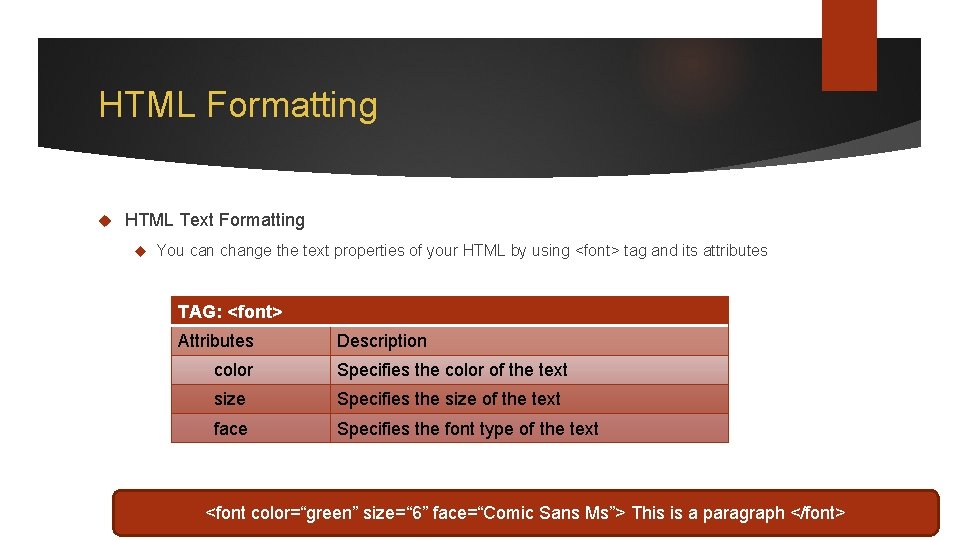 HTML Formatting

HTML Text Formatting

You can change the text properties of your HTML by using <font> tag and its attributes

| TAG: <font> | |
|---|---|
| Attributes | Description |
| color | Specifies the color of the text |
| size | Specifies the size of the text |
| face | Specifies the font type of the text |

<font color=“green” size=“6” face=“Comic Sans Ms”> This is a paragraph </font>